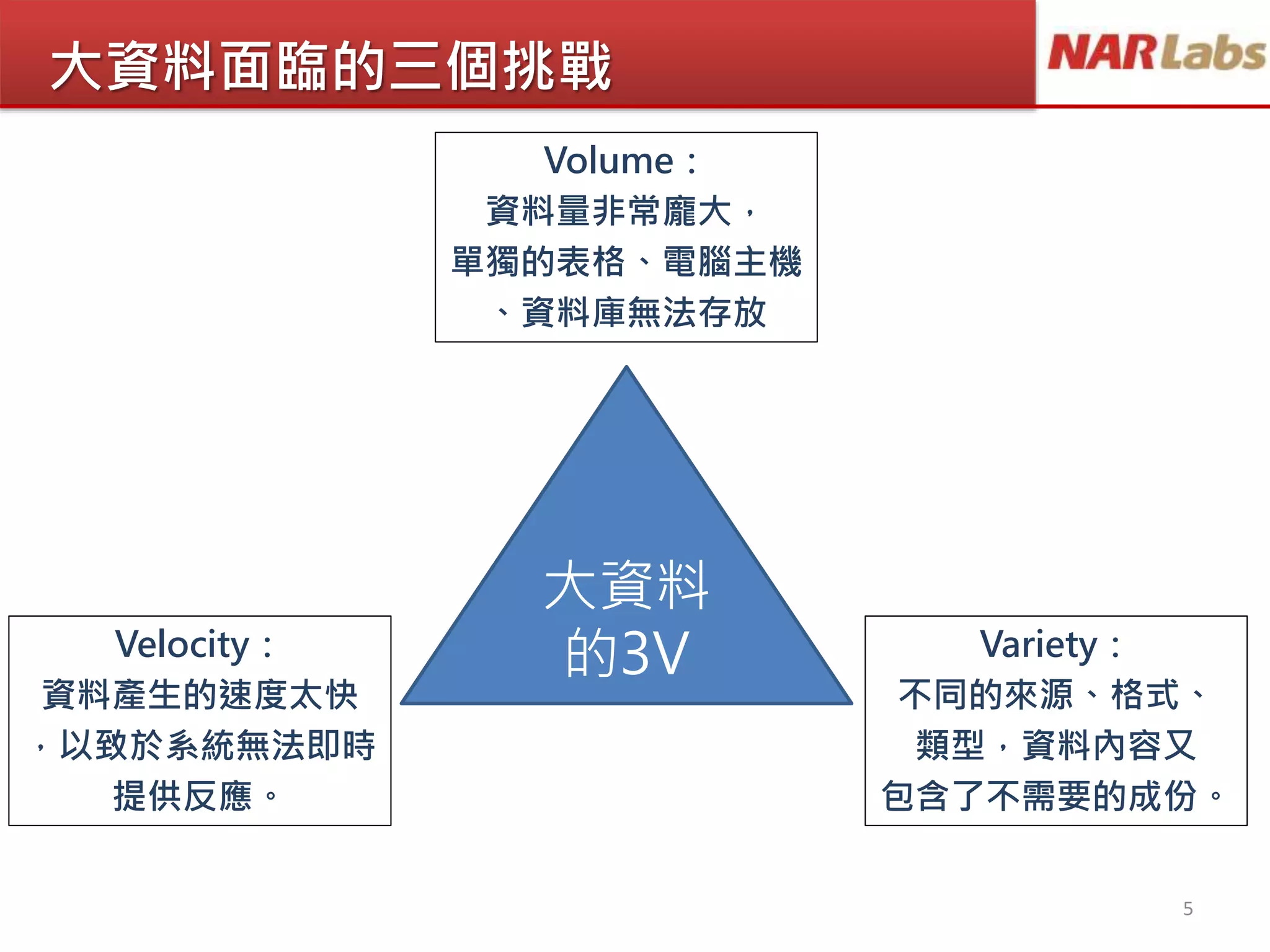 大資料面臨的三個挑戰

NARLabs

Volume：
資料量非常龐大，單獨的表格、電腦主機、資料庫無法存放

大資料的3V

Velocity：
資料產生的速度太快，以致於系統無法即時提供反應。

Variety：
不同的來源、格式、類型，資料內容又包含了不需要的成份。

5